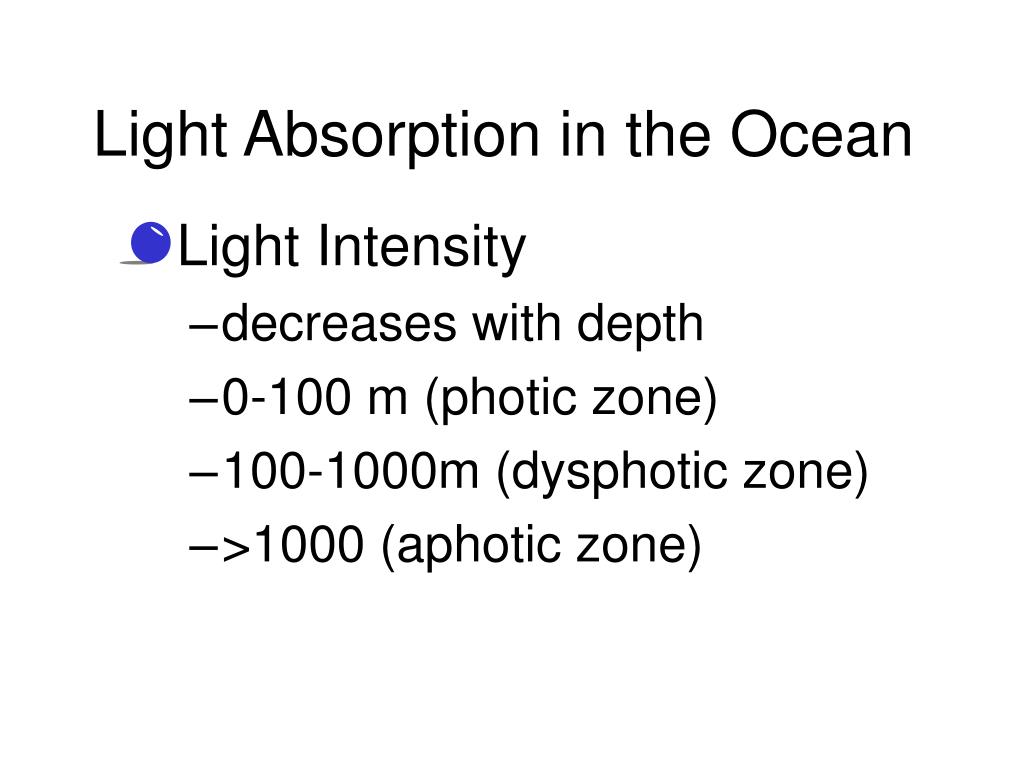 Light Absorption in the Ocean

Light Intensity

–decreases with depth

–0-100 m (photic zone)

–100-1000m (dysphotic zone)

–>1000 (aphotic zone)